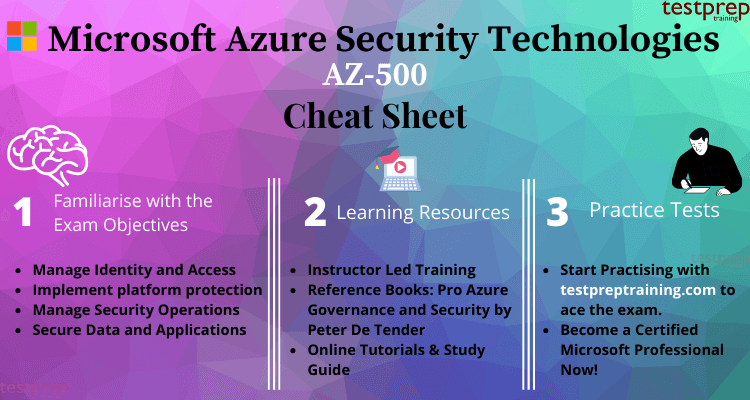 testprep training

Microsoft Azure Security Technologies
AZ-500
Cheat Sheet

1 Familiarise with the Exam Objectives

- Manage Identity and Access
- Implement platform protection
- Manage Security Operations
- Secure Data and Applications

2 Learning Resources

- Instructor Led Training
- Reference Books: Pro Azure Governance and Security by Peter De Tender
- Online Tutorials & Study Guide

3 Practice Tests

- Start Practising with testpreptraining.com to ace the exam.
- Become a Certified Microsoft Professional Now!

testprep

testprep